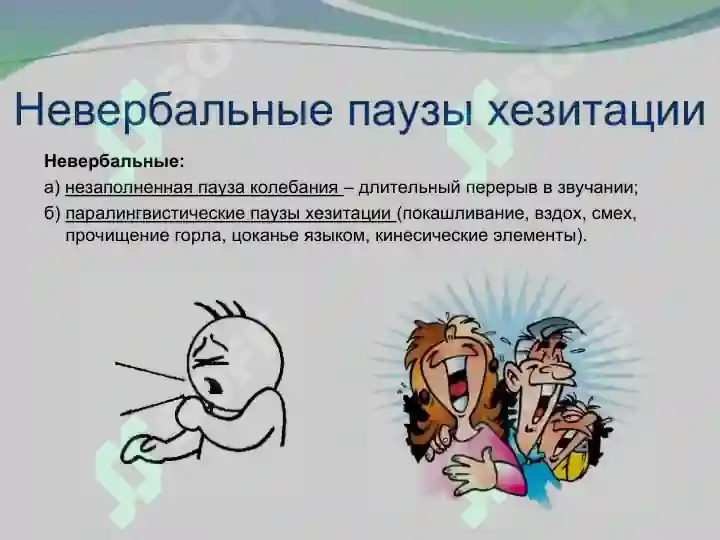 Невербальные паузы хезитации

Невербальные:

а) незаполненная пауза колебания – длительный перерыв в звучании;

б) паралингвистические паузы хезитации (покашливание, вздох, смех, прочищение горла, цоканье языком, кинесические элементы).